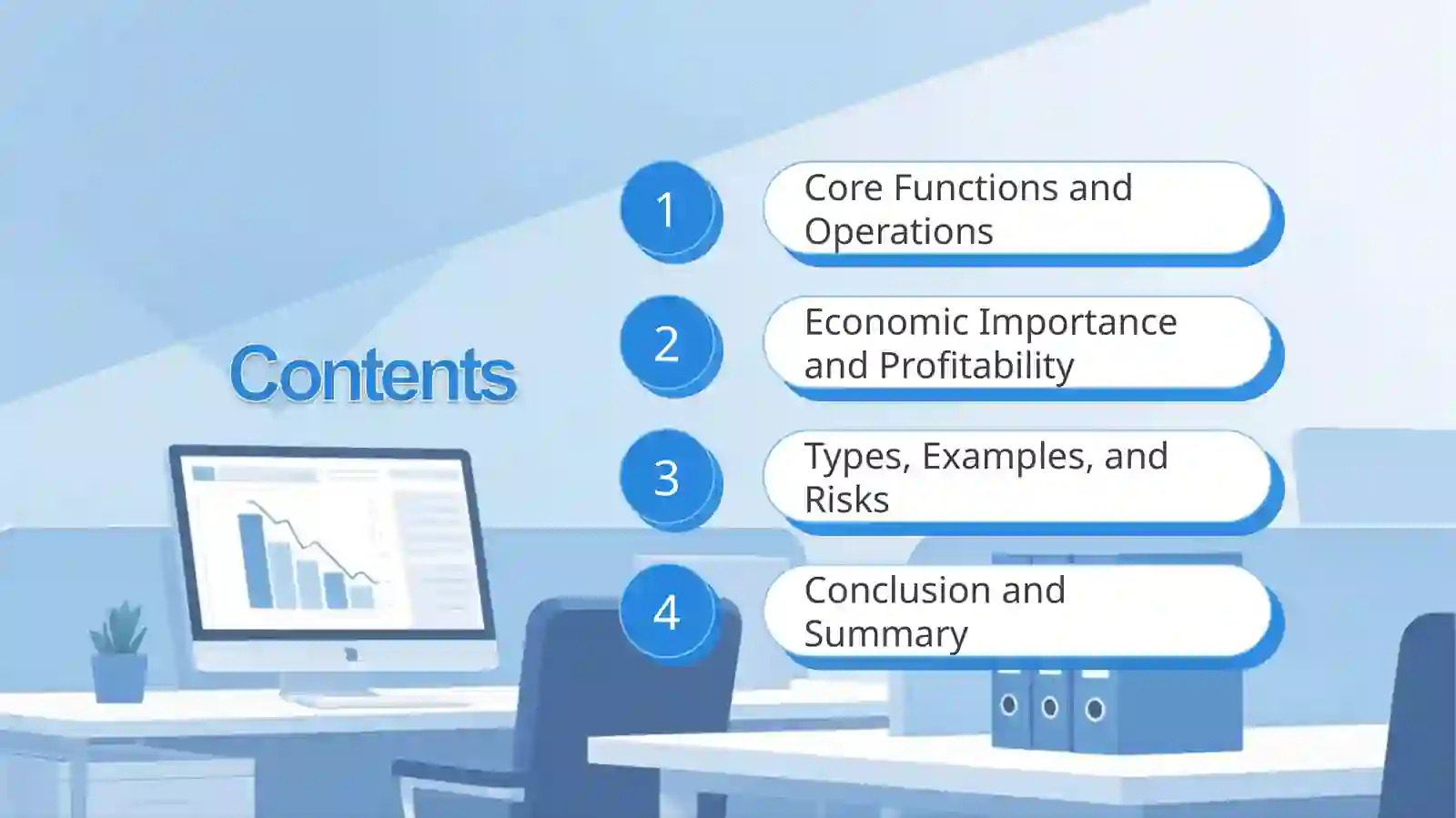 Contents

1
Core Functions and Operations

2
Economic Importance and Profitability

3
Types, Examples, and Risks

4
Conclusion and Summary